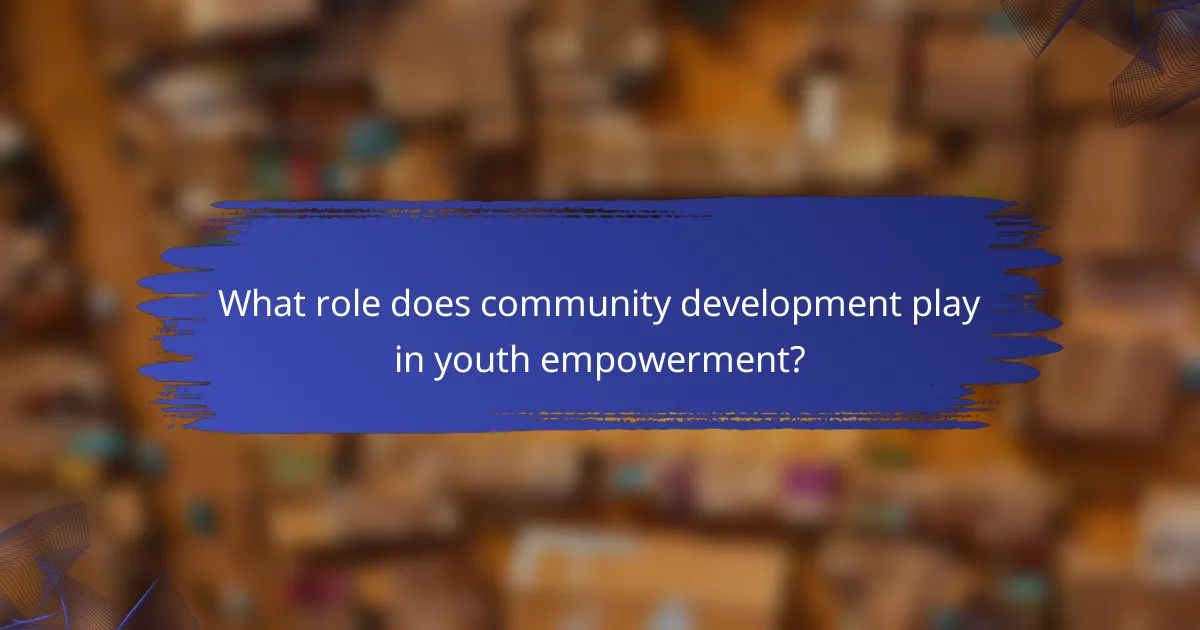 What role does community development play in youth empowerment?